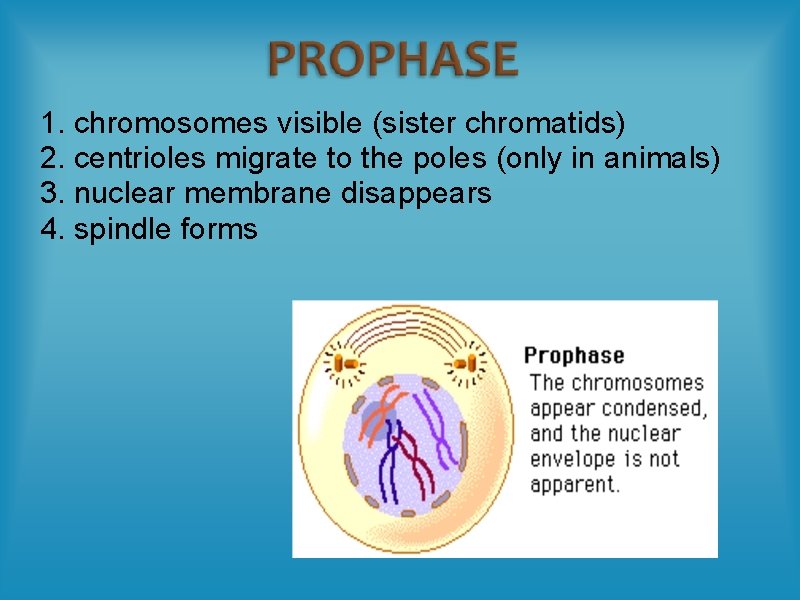 PROPHASE

1. chromosomes visible (sister chromatids)
2. centrioles migrate to the poles (only in animals)
3. nuclear membrane disappears
4. spindle forms

Prophase
The chromosomes appear condensed, and the nuclear envelope is not apparent.